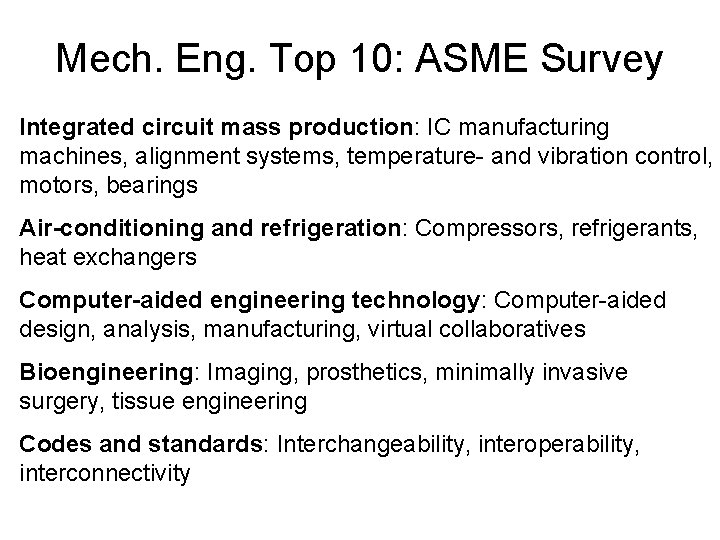 Mech. Eng. Top 10: ASME Survey

Integrated circuit mass production: IC manufacturing machines, alignment systems, temperature- and vibration control, motors, bearings

Air-conditioning and refrigeration: Compressors, refrigerants, heat exchangers

Computer-aided engineering technology: Computer-aided design, analysis, manufacturing, virtual collaboratives

Bioengineering: Imaging, prosthetics, minimally invasive surgery, tissue engineering

Codes and standards: Interchangeability, interoperability, interconnectivity